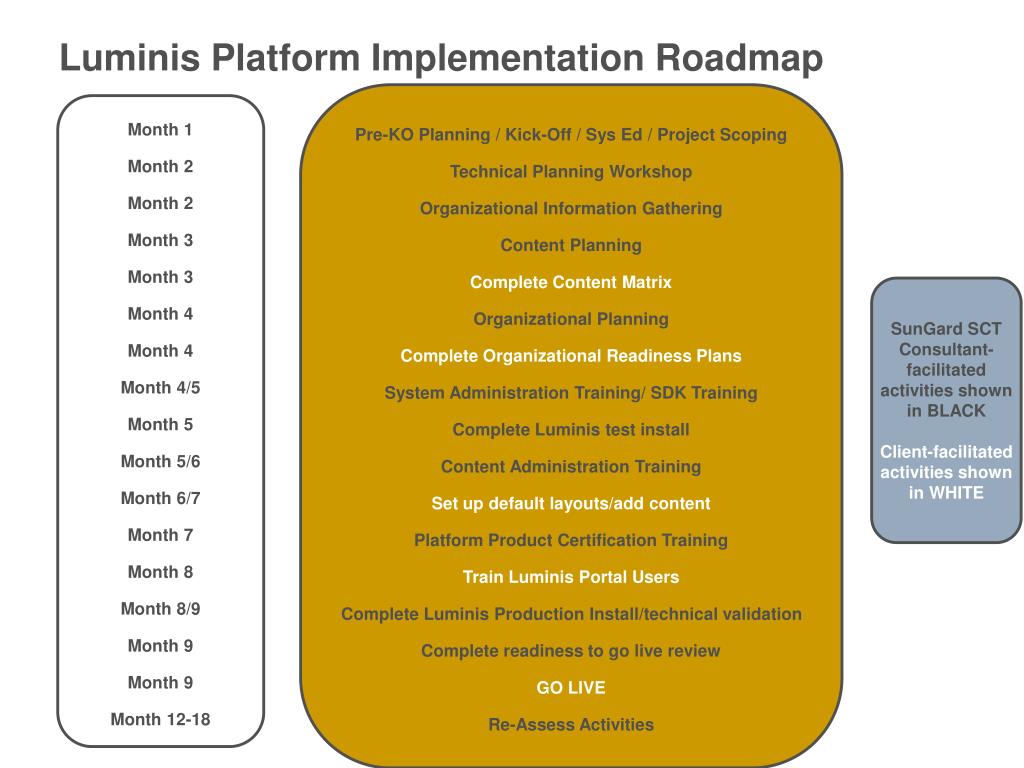 Luminis Platform Implementation Roadmap

Month 1
Month 2
Month 2
Month 3
Month 3
Month 4
Month 4
Month 4/5
Month 5
Month 5/6
Month 6/7
Month 7
Month 8
Month 8/9
Month 9
Month 9
Month 12-18

Pre-KO Planning / Kick-Off / Sys Ed / Project Scoping
Technical Planning Workshop
Organizational Information Gathering
Content Planning
Complete Content Matrix
Organizational Planning
Complete Organizational Readiness Plans
System Administration Training/ SDK Training
Complete Luminis test install
Content Administration Training
Set up default layouts/add content
Platform Product Certification Training
Train Luminis Portal Users
Complete Luminis Production Install/technical validation
Complete readiness to go live review
GO LIVE
Re-Assess Activities

SunGard SCT Consultant-facilitated activities shown in BLACK

Client-facilitated activities shown in WHITE